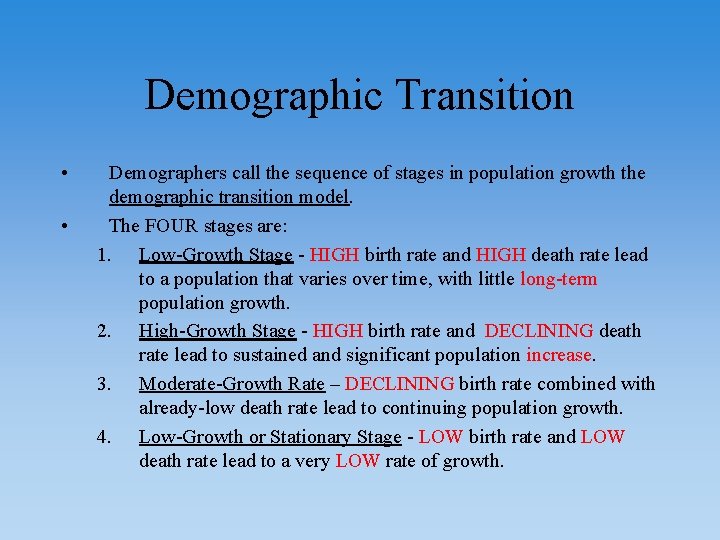 Demographic Transition

• Demographers call the sequence of stages in population growth the demographic transition model.

• The FOUR stages are:

1. Low-Growth Stage - HIGH birth rate and HIGH death rate lead to a population that varies over time, with little long-term population growth.

2. High-Growth Stage - HIGH birth rate and DECLINING death rate lead to sustained and significant population increase.

3. Moderate-Growth Rate – DECLINING birth rate combined with already-low death rate lead to continuing population growth.

4. Low-Growth or Stationary Stage - LOW birth rate and LOW death rate lead to a very LOW rate of growth.